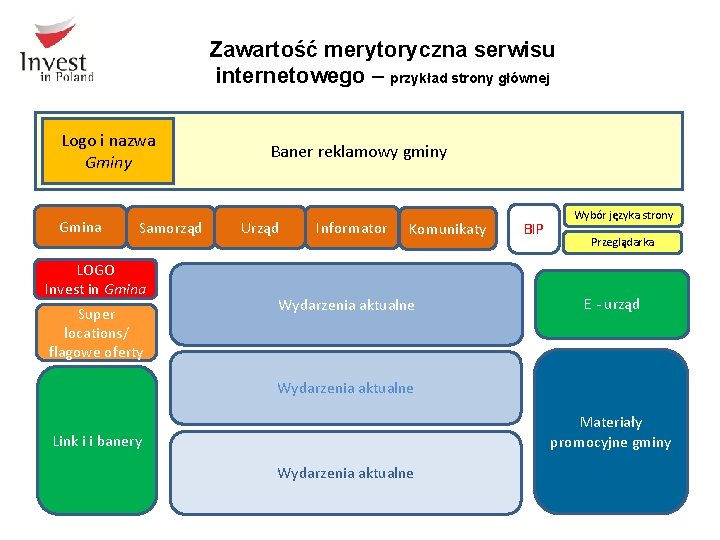 Invest in Poland

Zawartość merytoryczna serwisu internetowego – przykład strony głównej

Logo i nazwa Gminy

Baner reklamowy gminy

Gmina

Samorząd

Urząd

Informator

Komunikaty

BIP

Wybór języka strony

Przeglądarka

LOGO Invest in Gmina

Super locations/ flagowe oferty

Link i i banery

Wydarzenia aktualne

Wydarzenia aktualne

Wydarzenia aktualne

E - urząd

Materiały promocyjne gminy